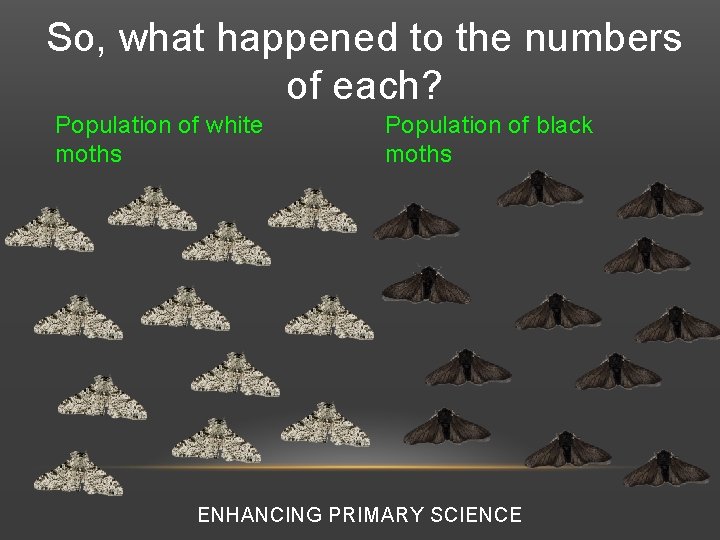 So, what happened to the numbers of each?

Population of white moths

Population of black moths

ENHANCING PRIMARY SCIENCE